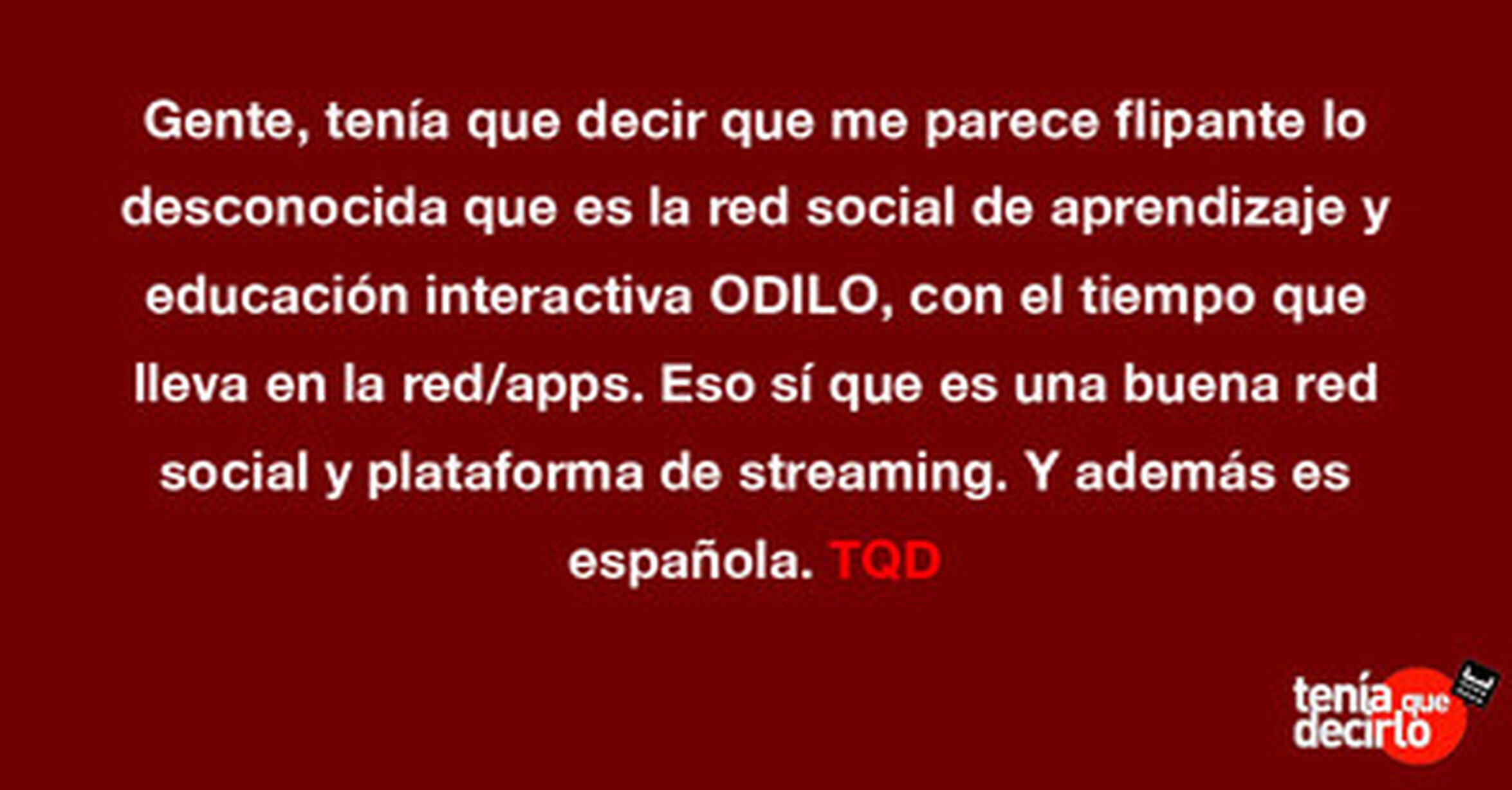 Gente, tenía que decir que me parece flipante lo desconocida que es la red social de aprendizaje y educación interactiva ODILO, con el tiempo que lleva en la red/apps. Eso sí que es una buena red social y plataforma de streaming. Y además es española. TQD

tenía que decirlo